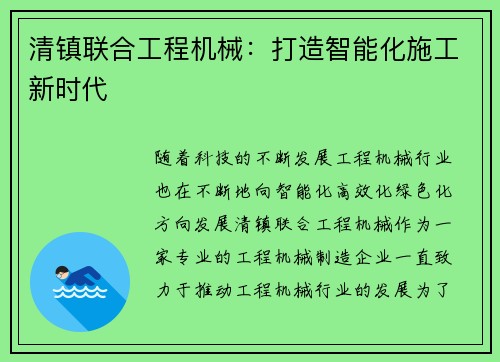 清镇联合工程机械：打造智能化施工新时代

随着科技的不断发展工程机械行业也在不断地向智能化高效化绿色化方向发展清镇联合工程机械作为一家专业的工程机械制造企业一直致力于推动工程机械行业的发展为了